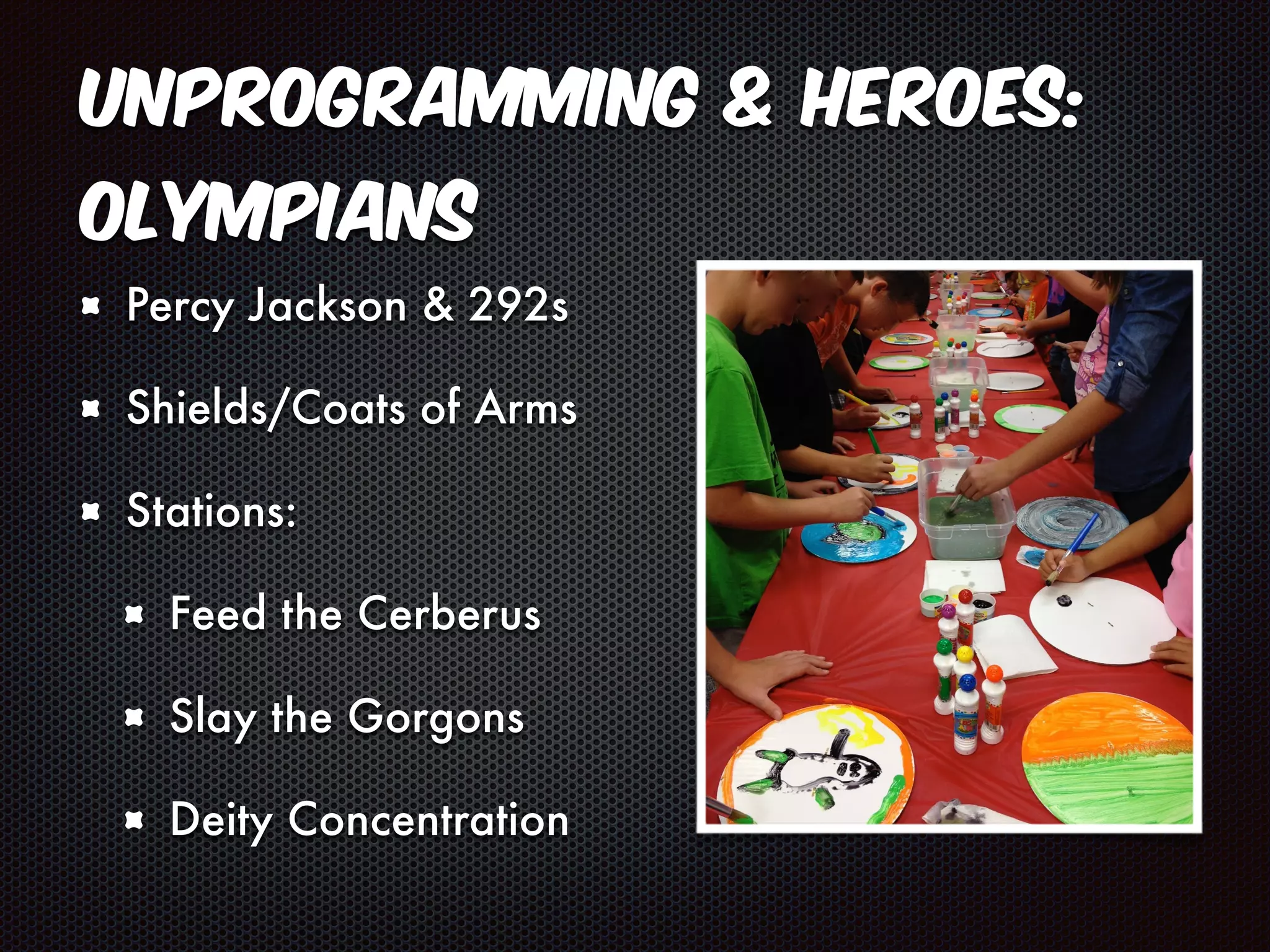 UNPROGRAMMING & HEROES: OLYMPIANS

Percy Jackson & 292s

Shields/Coats of Arms

Stations:

Feed the Cerberus

Slay the Gorgons

Deity Concentration